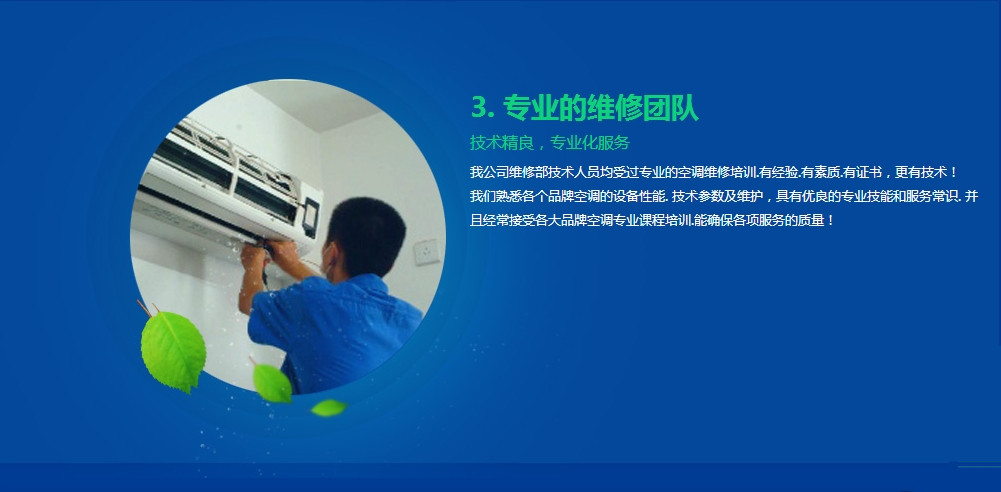 3. 专业的维修团队

技术精良，专业化服务

我公司维修部技术人员均受过专业的空调维修培训.有经验.有素质.有证书，更有技术！我们熟悉各个品牌空调的设备性能. 技术参数及维护，具有优良的专业技能和服务常识. 并且经常接受各大品牌空调专业课程培训.能确保各项服务的质量！